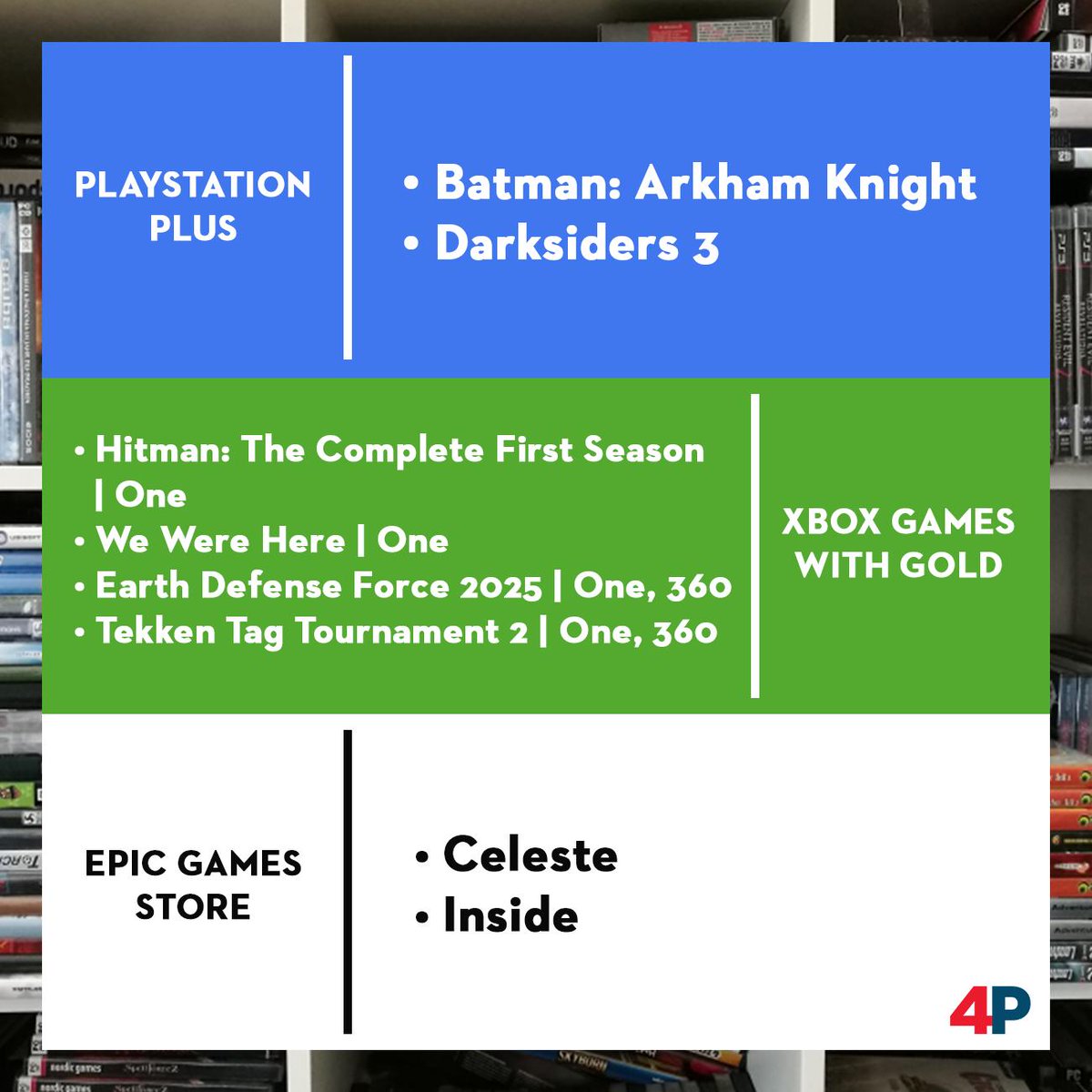 PLAYSTATION PLUS

• Batman: Arkham Knight
• Darksiders 3

• Hitman: The Complete First Season | One
• We Were Here | One
• Earth Defense Force 2025 | One, 360
• Tekken Tag Tournament 2 | One, 360

XBOX GAMES WITH GOLD

EPIC GAMES STORE

• Celeste
• Inside

4P